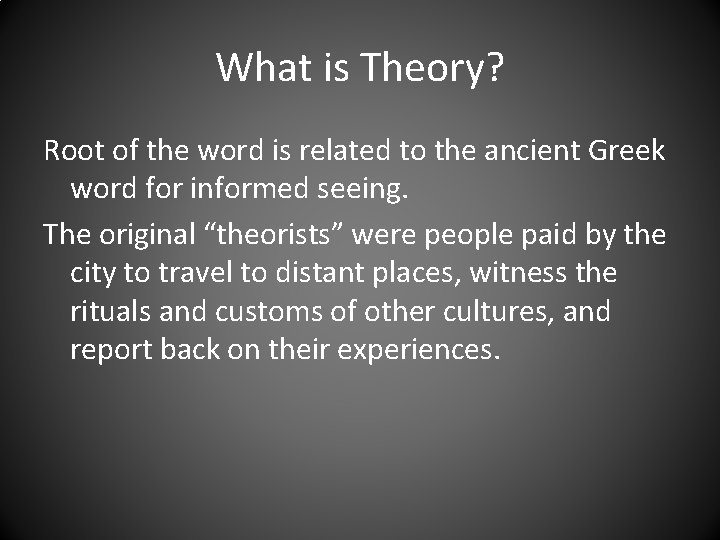 What is Theory?

Root of the word is related to the ancient Greek word for informed seeing.

The original “theorists” were people paid by the city to travel to distant places, witness the rituals and customs of other cultures, and report back on their experiences.